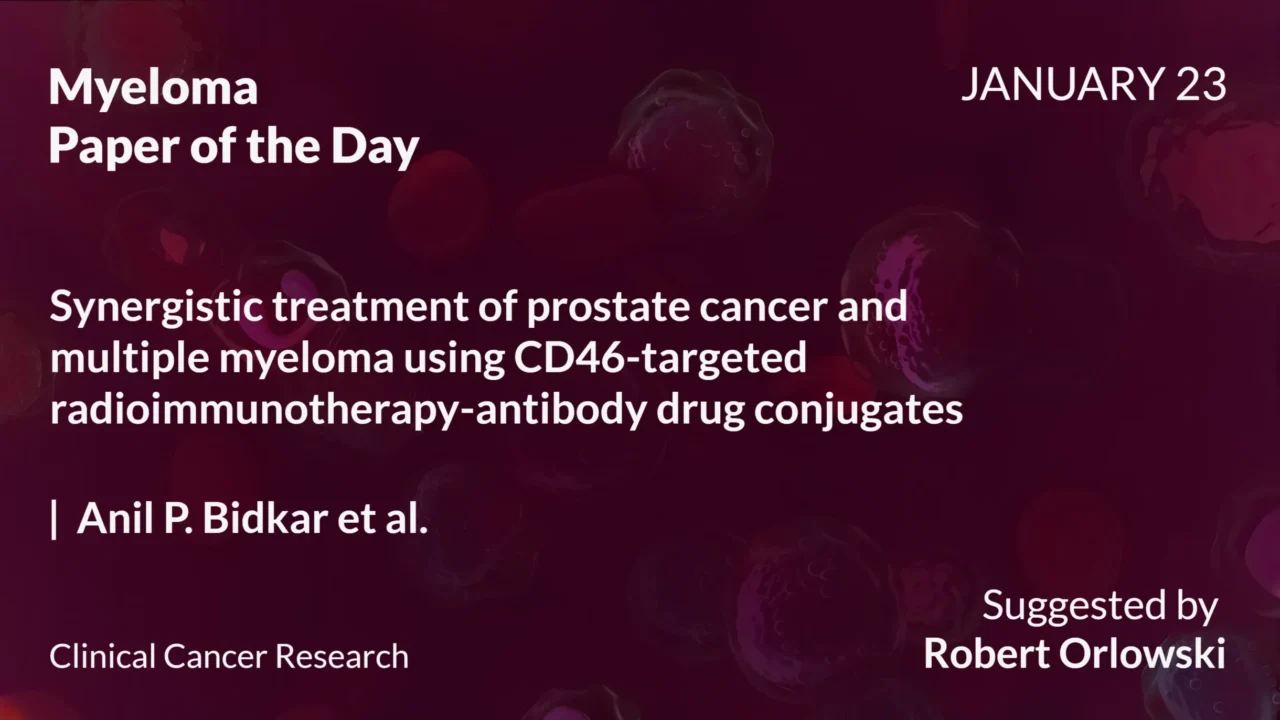 Myeloma
Paper of the Day

JANUARY 23

Synergistic treatment of prostate cancer and multiple myeloma using CD46-targeted radioimmunotherapy-antibody drug conjugates

| Anil P. Bidkar et al.

Clinical Cancer Research

Suggested by
Robert Orlowski